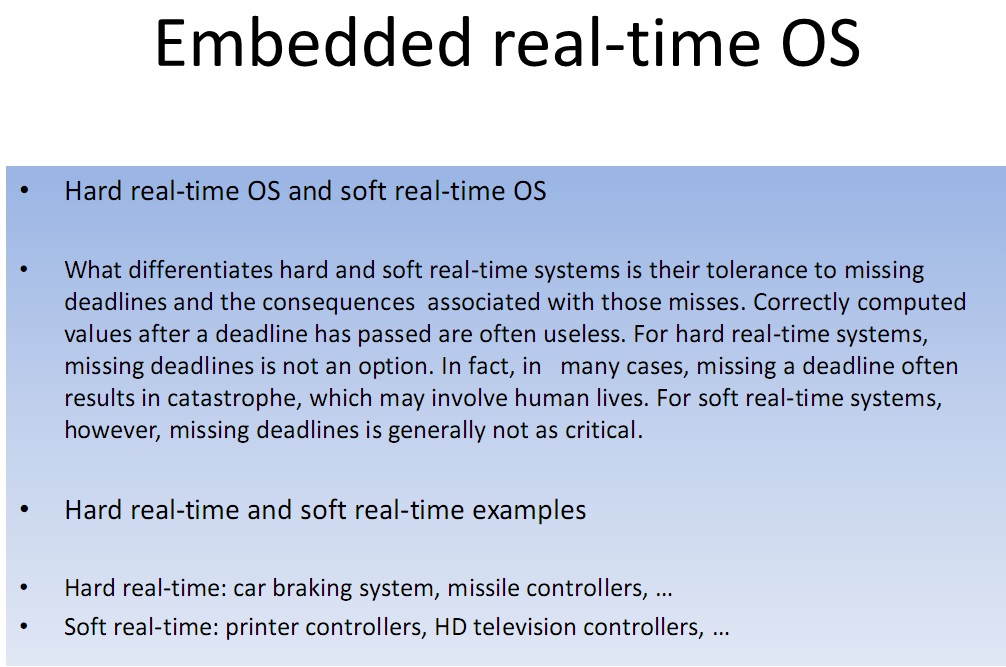 Embedded real-time OS

• Hard real-time OS and soft real-time OS

• What differentiates hard and soft real-time systems is their tolerance to missing deadlines and the consequences associated with those misses. Correctly computed values after a deadline has passed are often useless. For hard real-time systems, missing deadlines is not an option. In fact, in many cases, missing a deadline often results in catastrophe, which may involve human lives. For soft real-time systems, however, missing deadlines is generally not as critical.

• Hard real-time and soft real-time examples

• Hard real-time: car braking system, missile controllers, …
• Soft real-time: printer controllers, HD television controllers, …